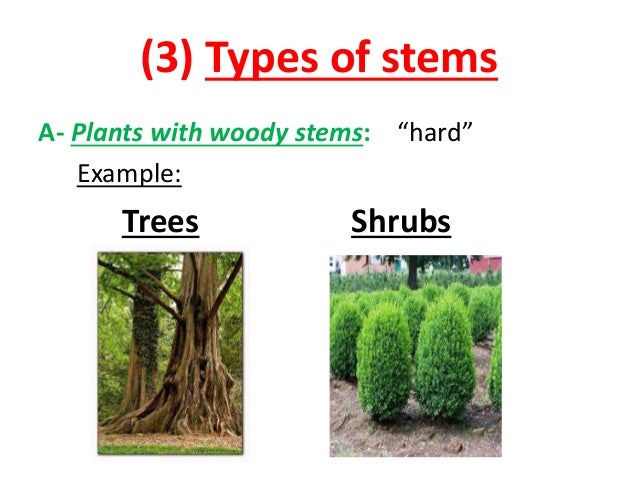 (3) Types of stems

A- Plants with woody stems: “hard”

Example:

Trees

Shrubs